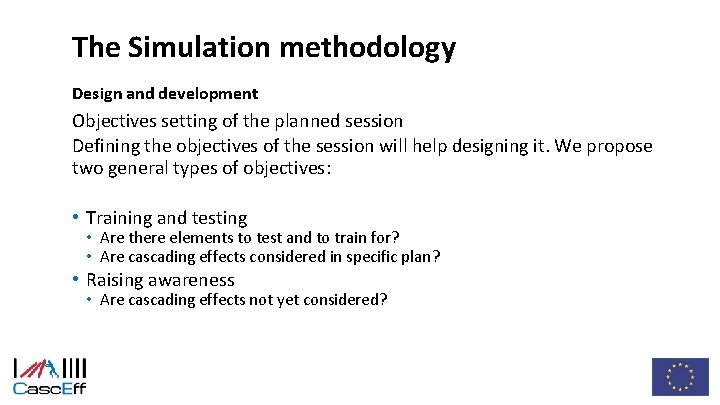 The Simulation methodology

Design and development

Objectives setting of the planned session

Defining the objectives of the session will help designing it. We propose two general types of objectives:

• Training and testing
  • Are there elements to test and to train for?
  • Are cascading effects considered in specific plan?
• Raising awareness
  • Are cascading effects not yet considered?

CascEff